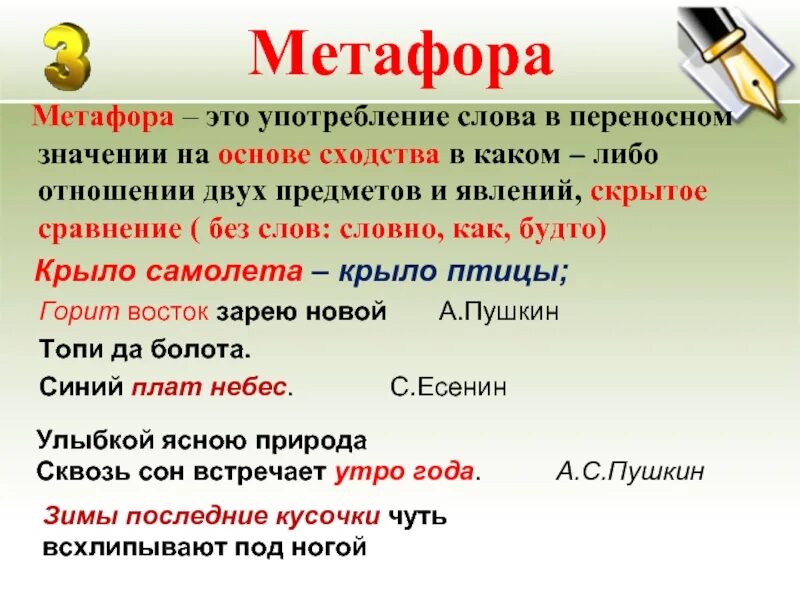 3 Метафора

Метафора – это употребление слова в переносном значении на основе сходства в каком – либо отношении двух предметов и явлений, скрытое сравнение ( без слов: словно, как, будто)

Крыло самолета – крыло птицы;

Горит восток зарею новой А.Пушкин

Топи да болота.

Синий плат небес. С.Есенин

Улыбкой ясною природа
Сквозь сон встречает утро года. А.С.Пушкин

Зимы последние кусочки чуть всхлипывают под ногой